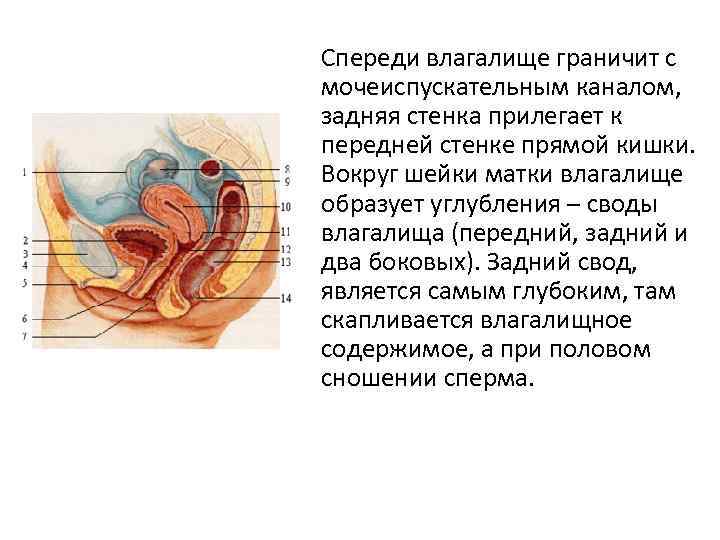 1
2
3
4
5
6
7
8
9
10
11
12
13
14

Спереди влагалище граничит с мочеиспускательным каналом, задняя стенка прилегает к передней стенке прямой кишки. Вокруг шейки матки влагалище образует углубления – своды влагалища (передний, задний и два боковых). Задний свод, является самым глубоким, там скапливается влагалищное содержимое, а при половом сношении сперма.